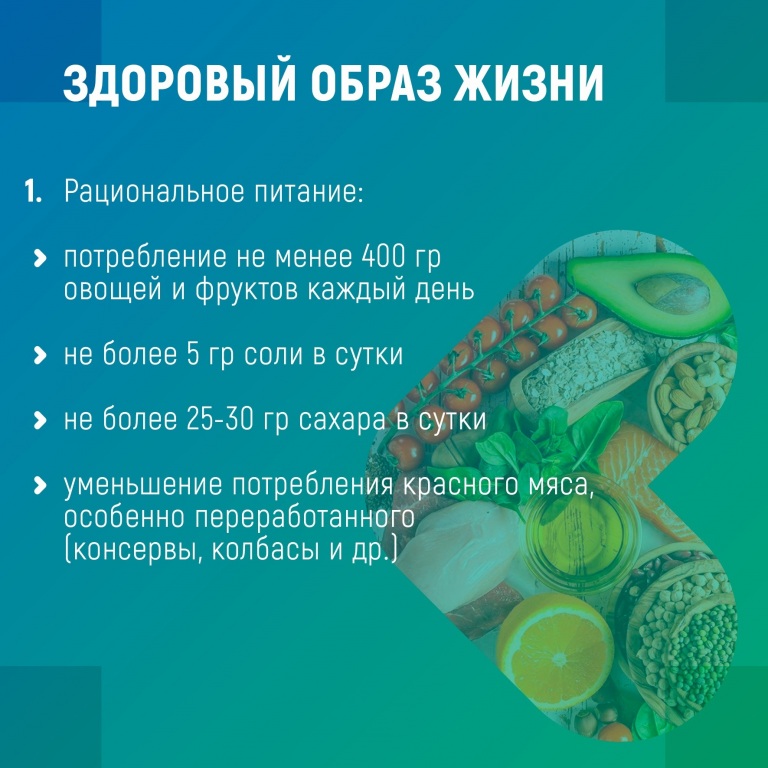 ЗДОРОВЫЙ ОБРАЗ ЖИЗНИ

1. Рациональное питание:

› потребление не менее 400 гр овощей и фруктов каждый день

› не более 5 гр соли в сутки

› не более 25-30 гр сахара в сутки

› уменьшение потребления красного мяса, особенно переработанного (консервы, колбасы и др.)